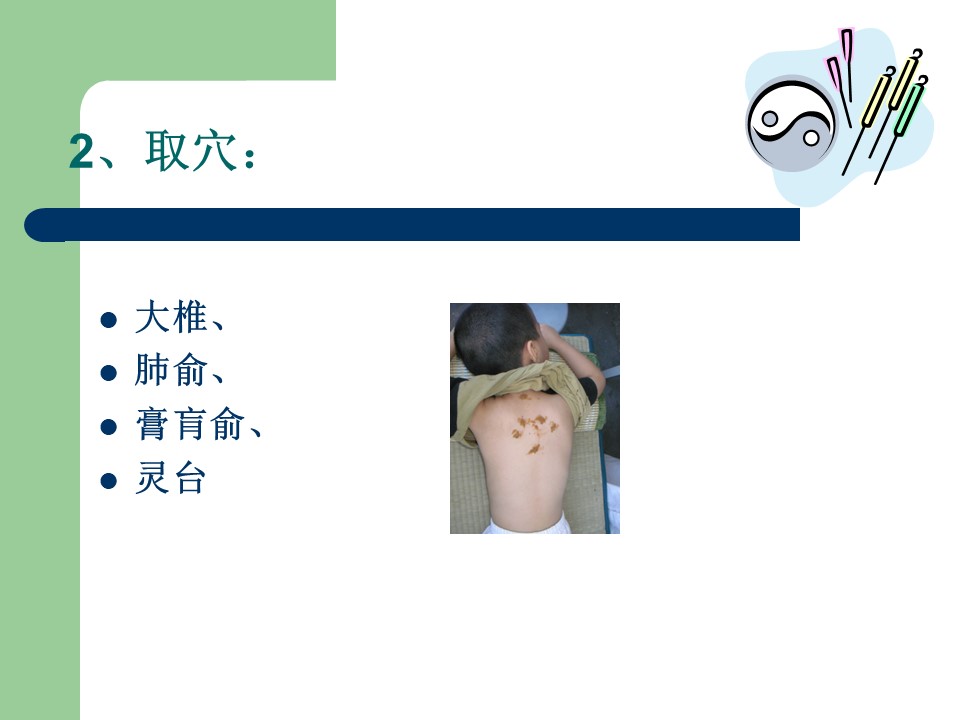 2、取穴：

- 大椎、
- 肺俞、
- 膏肓俞、
- 灵台